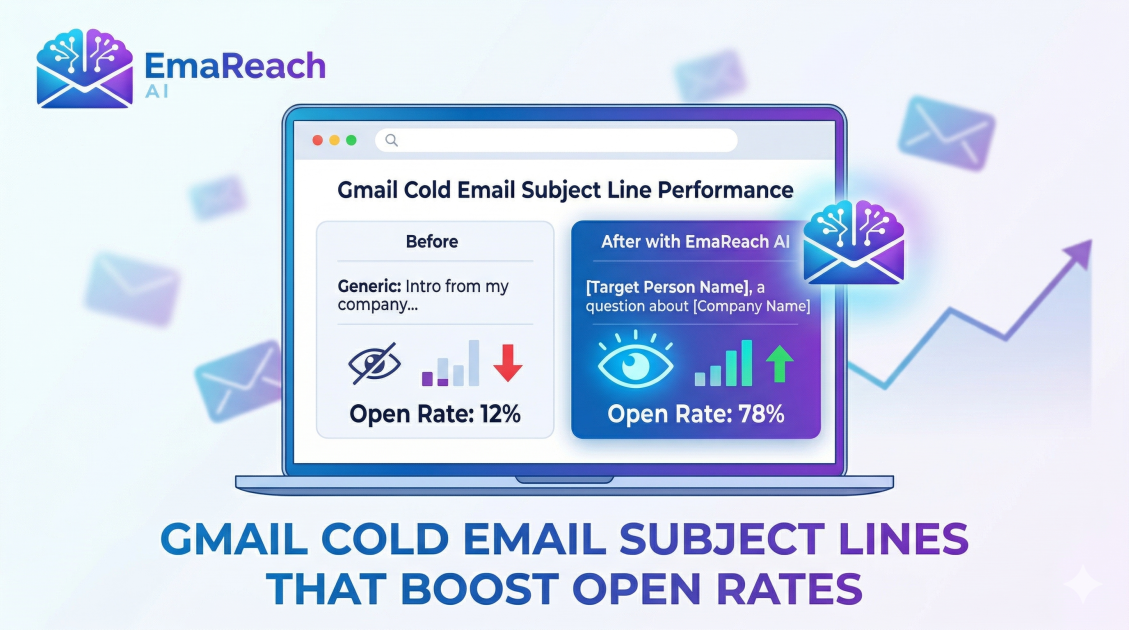 EmaReach AI

Gmail Cold Email Subject Line Performance

Before

Generic: Intro from my company...

Open Rate: 12%

After with EmaReach AI

[Target Person Name], a question about [Company Name]

Open Rate: 78%

GMAIL COLD EMAIL SUBJECT LINES THAT BOOST OPEN RATES